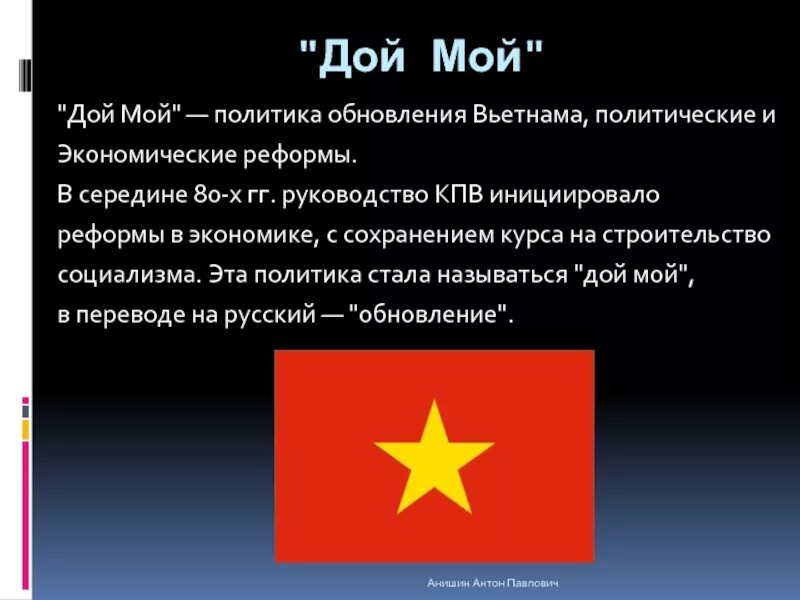 "Дой Мой"

"Дой Мой" — политика обновления Вьетнама, политические и Экономические реформы.

В середине 80-х гг. руководство КПВ инициировало реформы в экономике, с сохранением курса на строительство социализма. Эта политика стала называться "дой мой", в переводе на русский — "обновление".

Анишин Антон Павлович